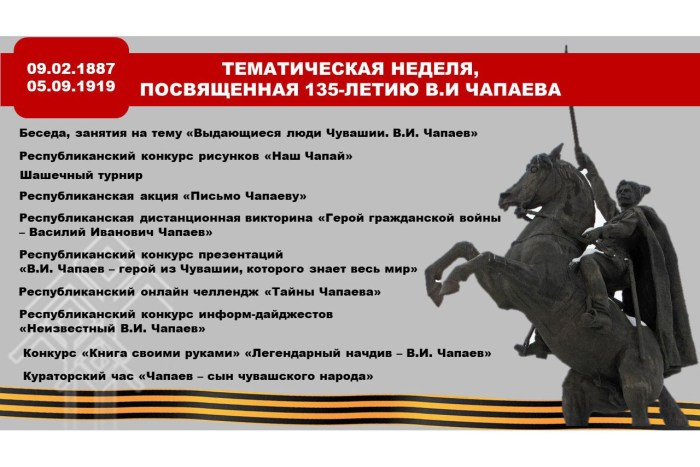 09.02.1887
05.09.1919

ТЕМАТИЧЕСКАЯ НЕДЕЛЯ, ПОСВЯЩЕННАЯ 135-ЛЕТИЮ В.И ЧАПАЕВА

Беседа, занятия на тему «Выдающиеся люди Чувашии. В.И. Чапаев»

Республиканский конкурс рисунков «Наш Чапай»

Шашечный турнир

Республиканская акция «Письмо Чапаеву»

Республиканская дистанционная викторина «Герой гражданской войны – Василий Иванович Чапаев»

Республиканский конкурс презентаций «В.И. Чапаев – герой из Чувашии, которого знает весь мир»

Республиканский онлайн челлендж «Тайны Чапаева»

Республиканский конкурс информ-дайджестов «Неизвестный В.И. Чапаев»

Конкурс «Книга своими руками» «Легендарный начдив – В.И. Чапаев»

Кураторский час «Чапаев – сын чувашского народа»